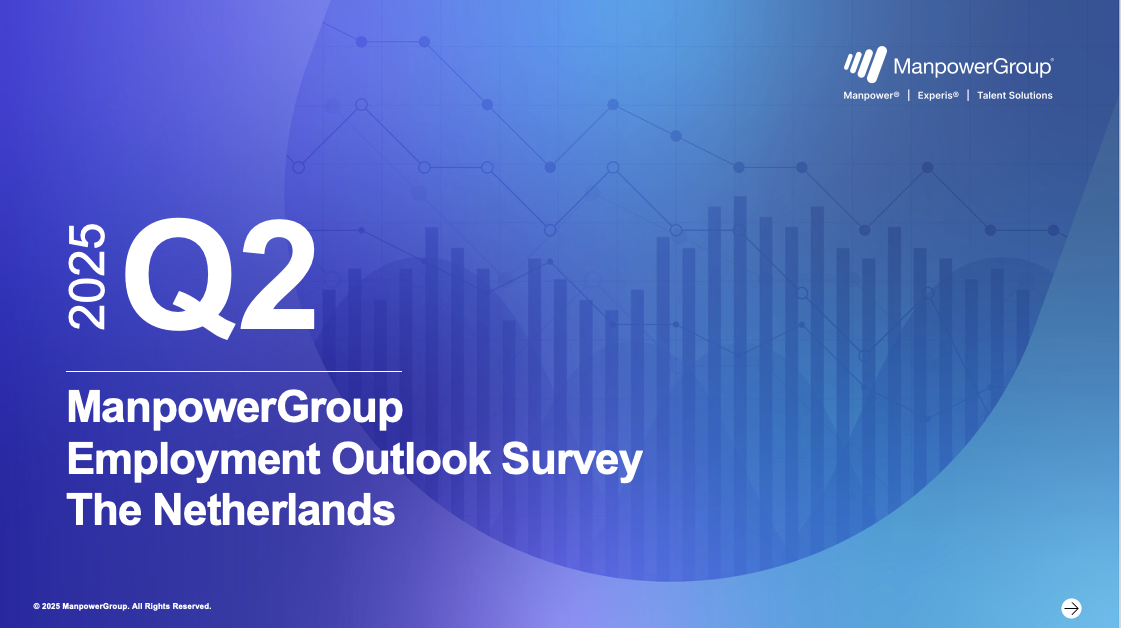 ManpowerGroup®
Manpower® | Experis® | Talent Solutions

2025 Q2

ManpowerGroup
Employment Outlook Survey
The Netherlands

© 2025 ManpowerGroup. All Rights Reserved.